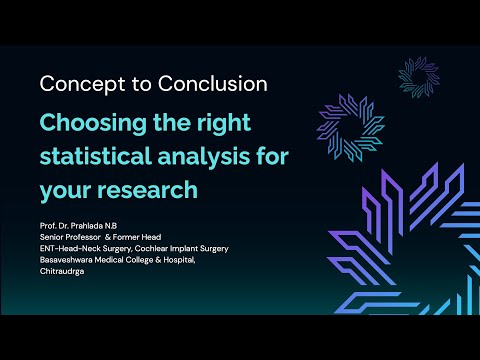 Concept to Conclusion

Choosing the right statistical analysis for your research

Prof. Dr. Prahlada N.B
Senior Professor & Former Head
ENT-Head-Neck Surgery, Cochlear Implant Surgery
Basaveshwara Medical College & Hospital,
Chitraudrga